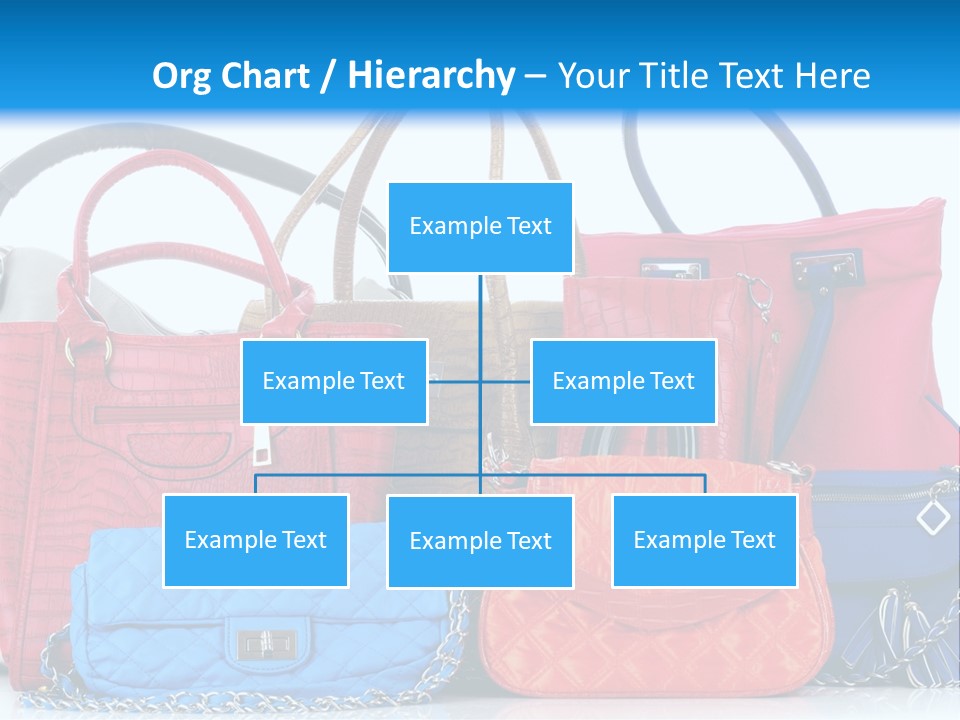 Org Chart / Hierarchy – Your Title Text Here

Example Text

Example Text

Example Text

Example Text

Example Text

Example Text